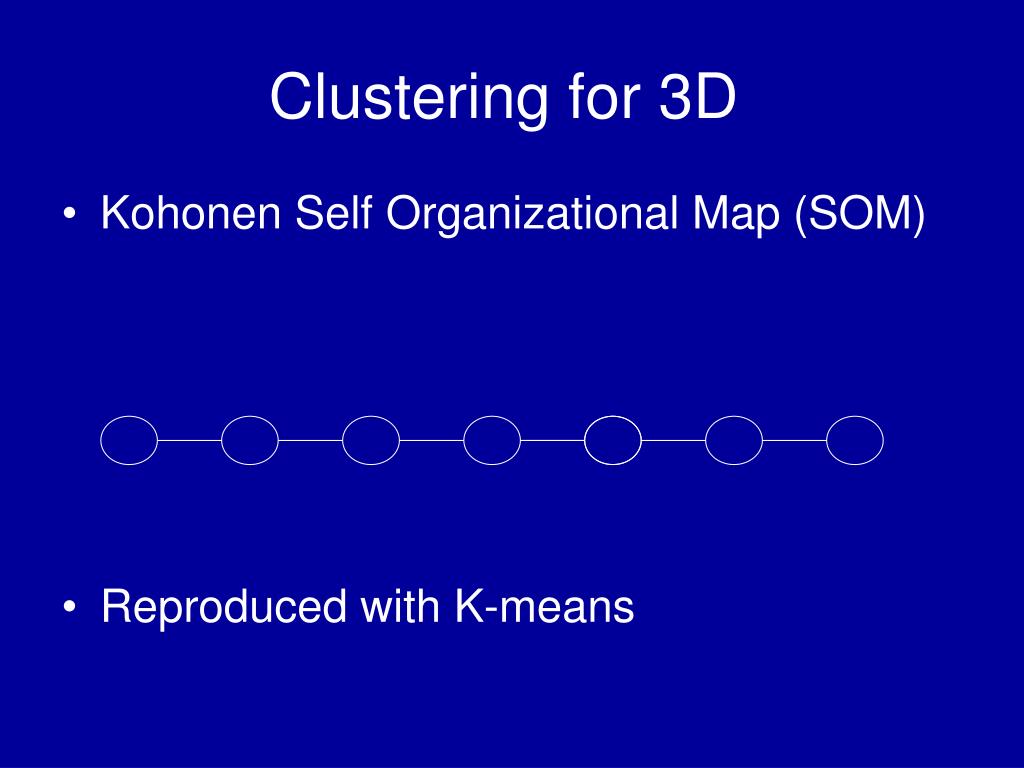 Clustering for 3D

• Kohonen Self Organizational Map (SOM)

• Reproduced with K-means